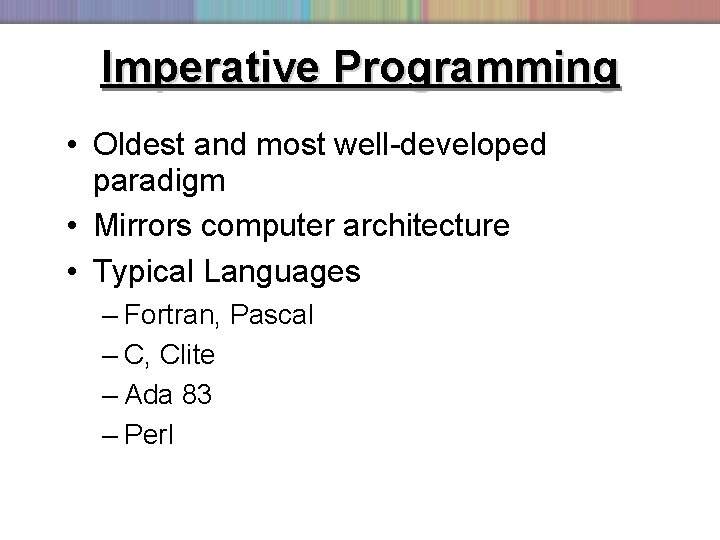 Imperative Programming

• Oldest and most well-developed paradigm
• Mirrors computer architecture
• Typical Languages
– Fortran, Pascal
– C, Clite
– Ada 83
– Perl